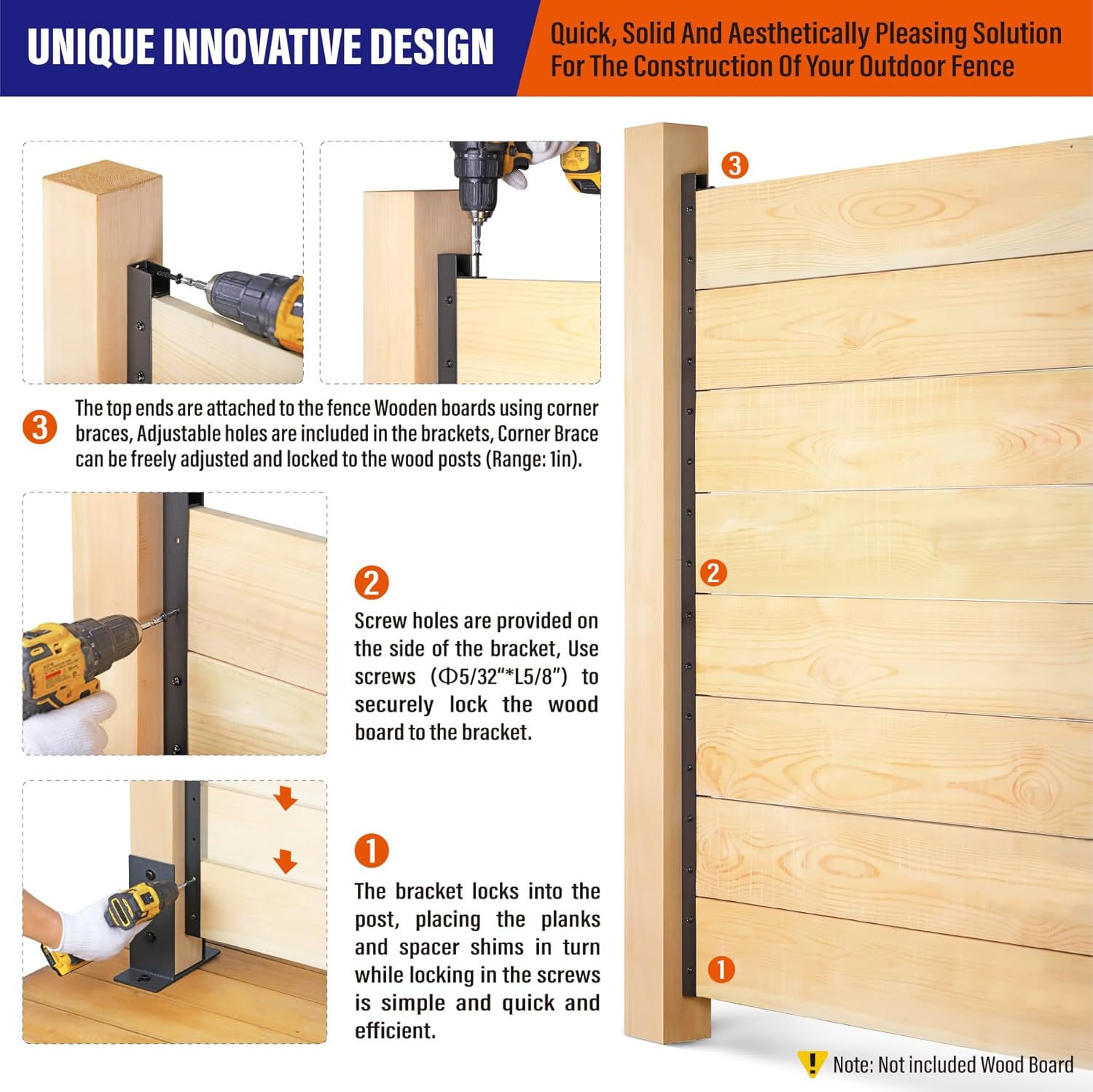 UNIQUE INNOVATIVE DESIGN

Quick, Solid And Aesthetically Pleasing Solution For The Construction Of Your Outdoor Fence

3

The top ends are attached to the fence Wooden boards using corner braces, Adjustable holes are included in the brackets, Corner Brace can be freely adjusted and locked to the wood posts (Range: 1in).

2

Screw holes are provided on the side of the bracket, Use screws (Φ5/32"*L5/8") to securely lock the wood board to the bracket.

1

The bracket locks into the post, placing the planks and spacer shims in turn while locking in the screws is simple and quick and efficient.

3

2

1

Note: Not included Wood Board